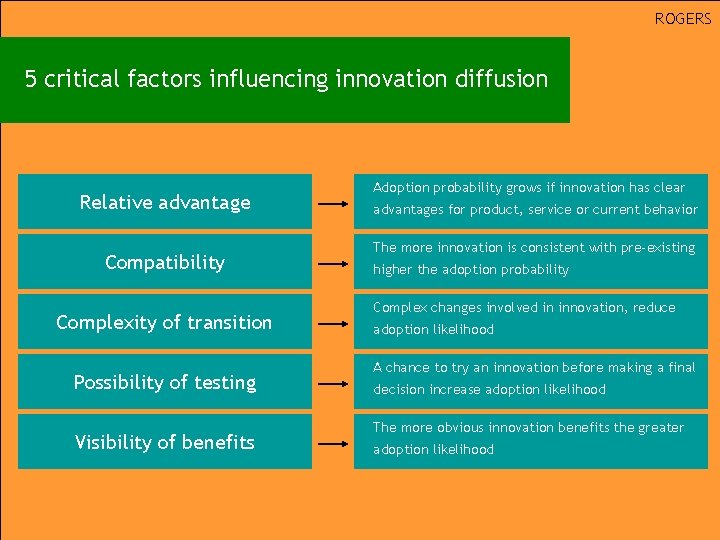 ROGERS

5 critical factors influencing innovation diffusion

Relative advantage

Adoption probability grows if innovation has clear advantages for product, service or current behavior

Compatibility

The more innovation is consistent with pre-existing higher the adoption probability

Complexity of transition

Complex changes involved in innovation, reduce adoption likelihood

Possibility of testing

A chance to try an innovation before making a final decision increase adoption likelihood

Visibility of benefits

The more obvious innovation benefits the greater adoption likelihood